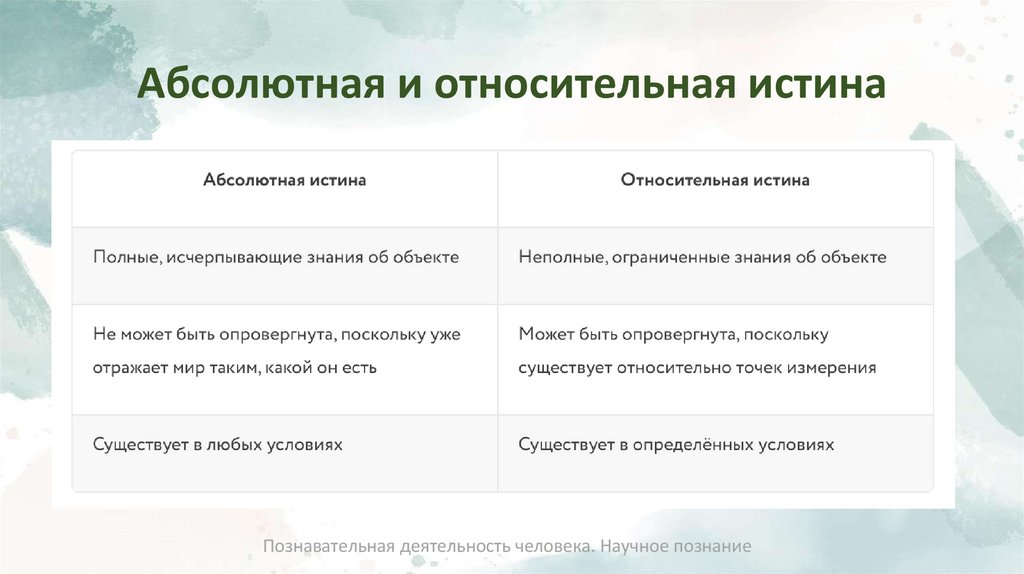 Абсолютная и относительная истина

| Абсолютная истина | Относительная истина |
|---|---|
| Полные, исчерпывающие знания об объекте | Неполные, ограниченные знания об объекте |
| Не может быть опровергнута, поскольку уже отражает мир таким, какой он есть | Может быть опровергнута, поскольку существует относительно точек измерения |
| Существует в любых условиях | Существует в определённых условиях |

Познавательная деятельность человека. Научное познание